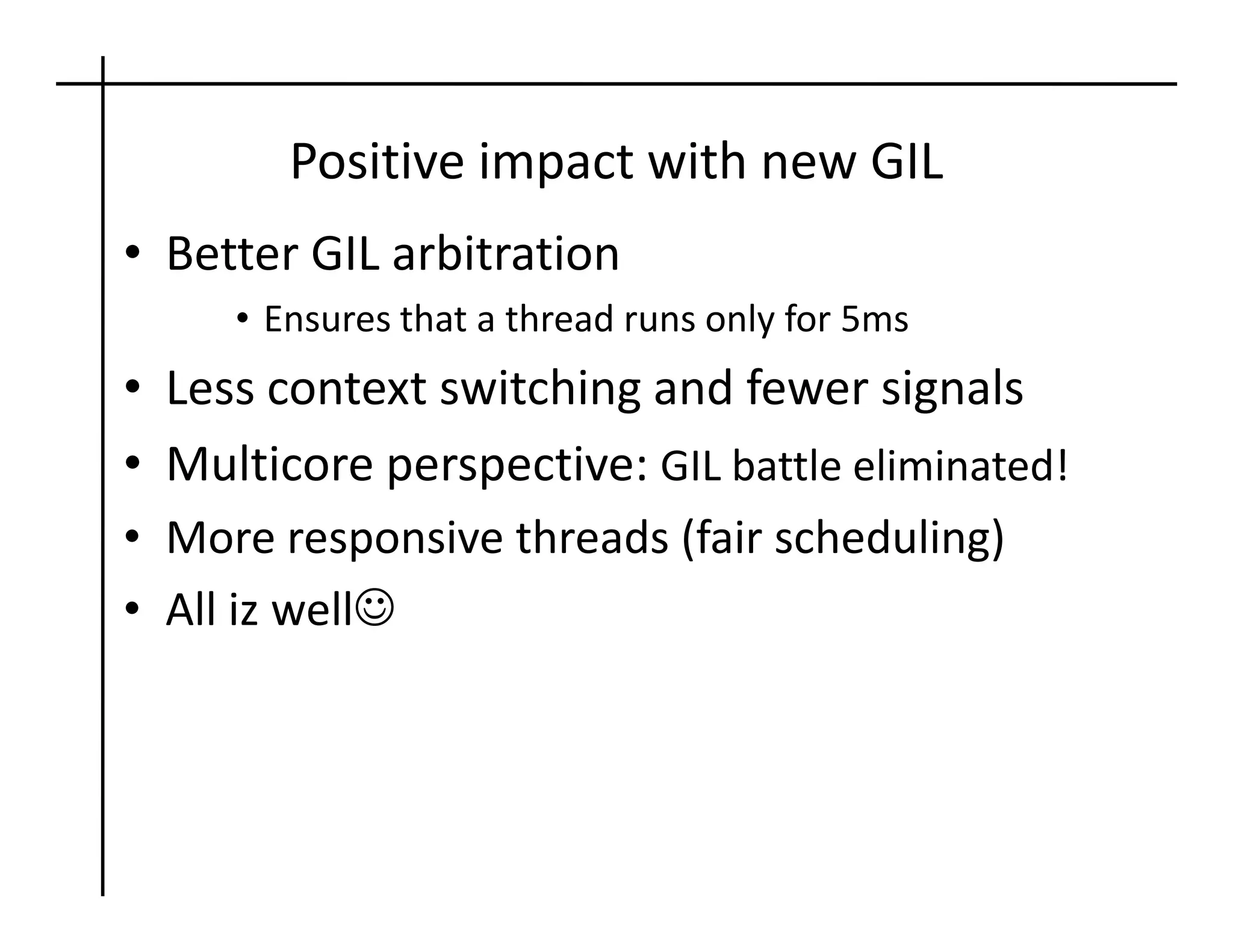 Positive impact with new GIL

• Better GIL arbitration
  • Ensures that a thread runs only for 5ms
• Less context switching and fewer signals
• Multicore perspective: GIL battle eliminated!
• More responsive threads (fair scheduling)
• All iz well☺